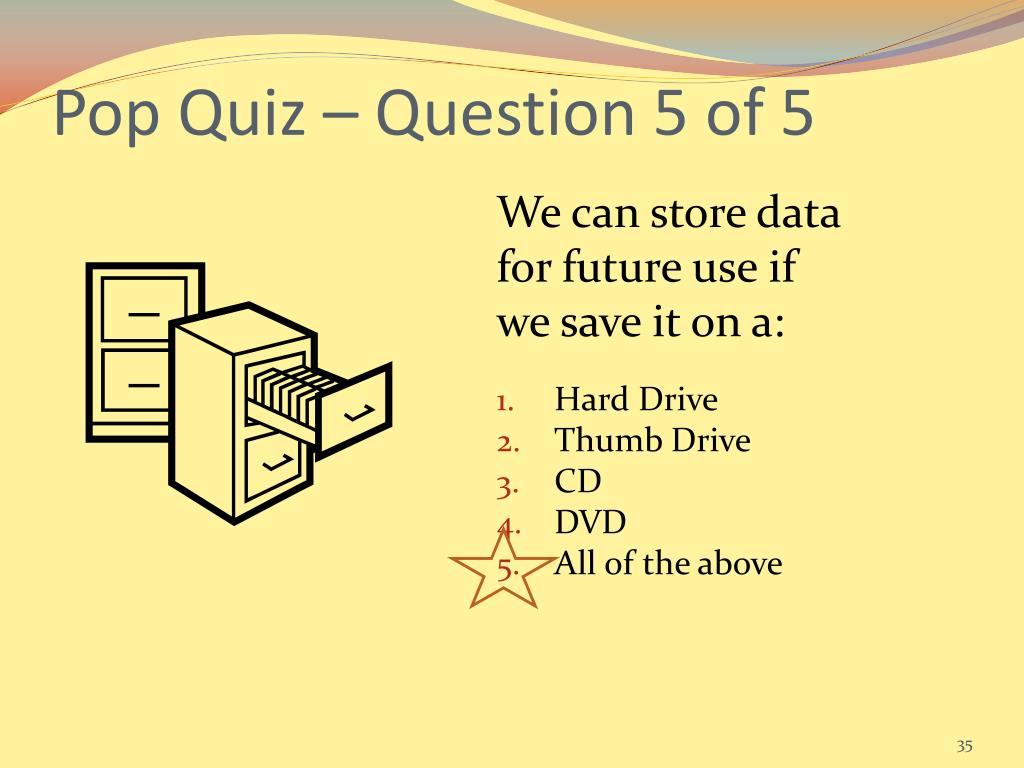 Pop Quiz – Question 5 of 5

We can store data for future use if we save it on a:

1. Hard Drive
2. Thumb Drive
3. CD
4. DVD
5. All of the above

35